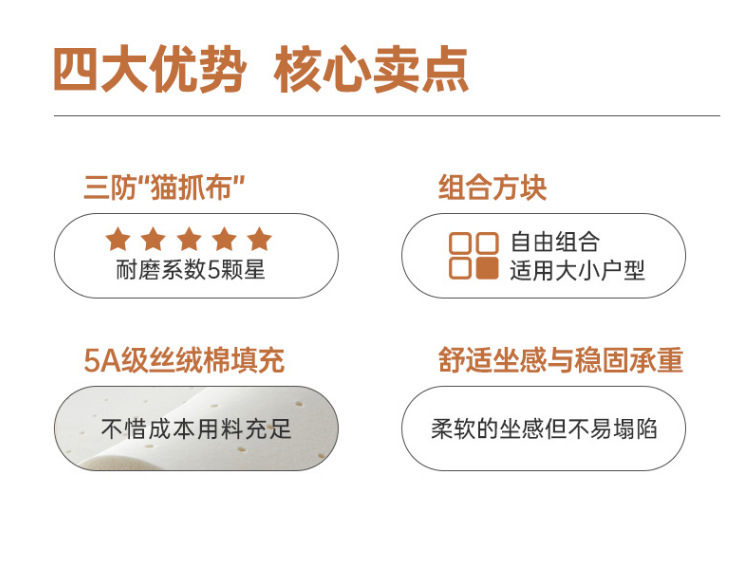 四大优势 核心卖点

三防“猫抓布”

耐磨系数5颗星

组合方块

自由组合
适用大小户型

5A级丝绒棉填充

不惜成本用料充足

舒适坐感与稳固承重

柔软的坐感但不易塌陷